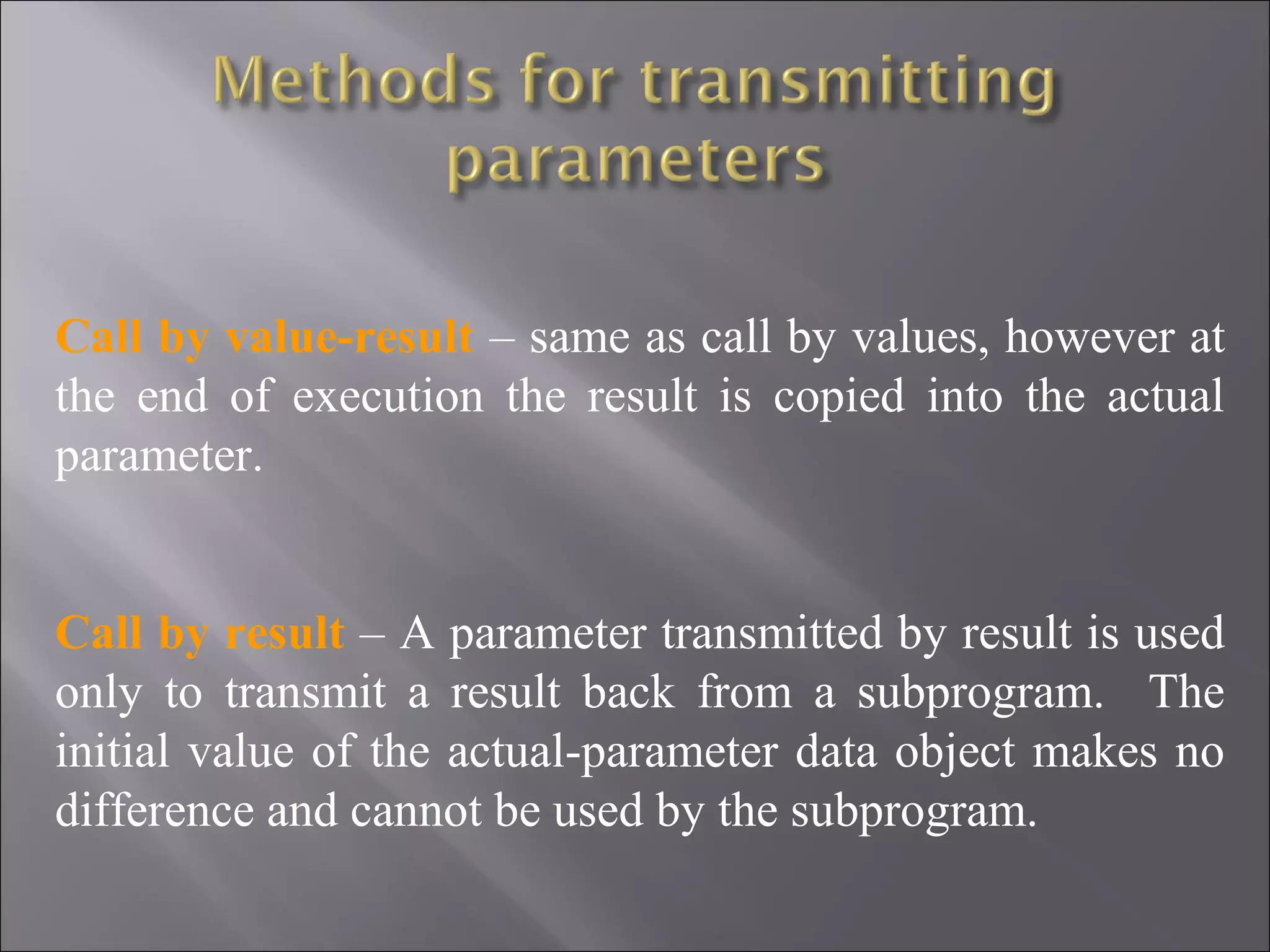 Methods for transmitting parameters

Call by value-result – same as call by values, however at the end of execution the result is copied into the actual parameter.

Call by result – A parameter transmitted by result is used only to transmit a result back from a subprogram. The initial value of the actual-parameter data object makes no difference and cannot be used by the subprogram.